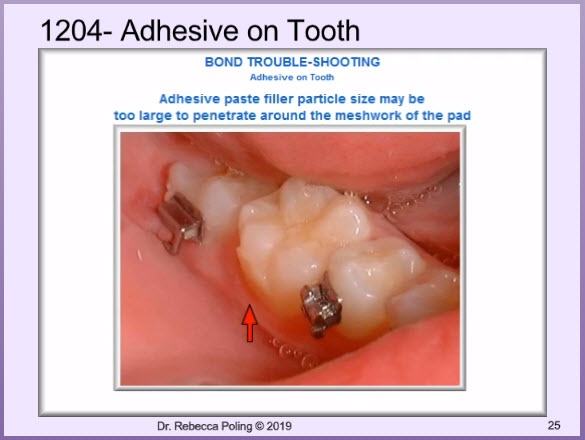 1204- Adhesive on Tooth

BOND TROUBLE-SHOOTING
Adhesive on Tooth

Adhesive paste filler particle size may be too large to penetrate around the meshwork of the pad

Dr. Rebecca Poling © 2019

25